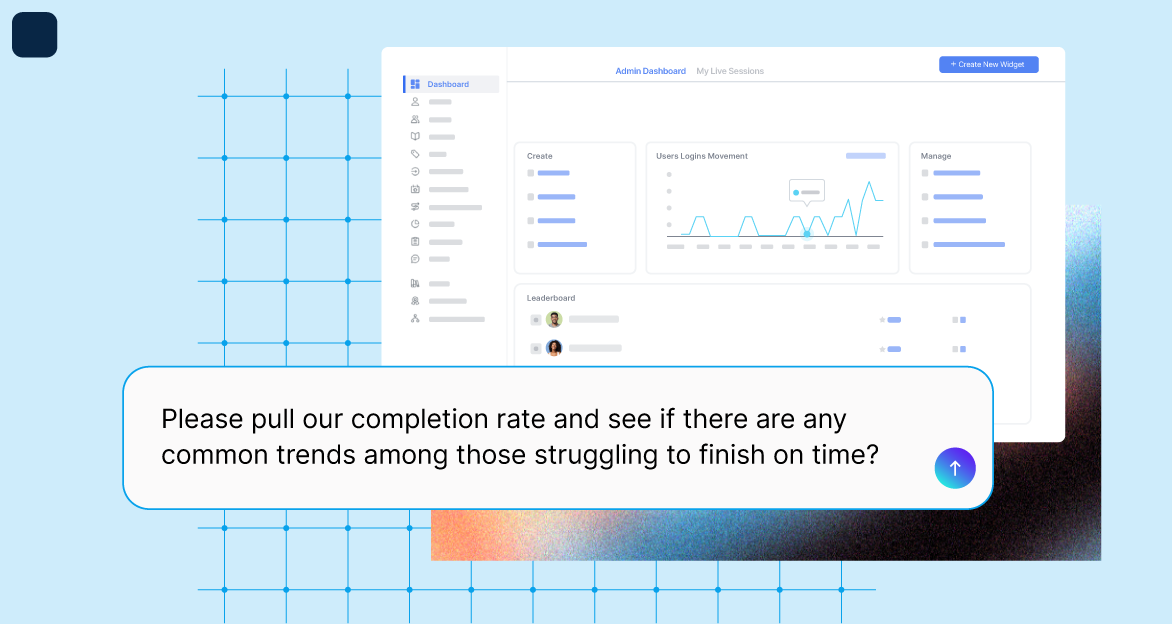 Dashboard

Admin Dashboard My Live Sessions

+ Create New Widget

Create

Users Logins Movement

Manage

Leaderboard

Please pull our completion rate and see if there are any common trends among those struggling to finish on time?